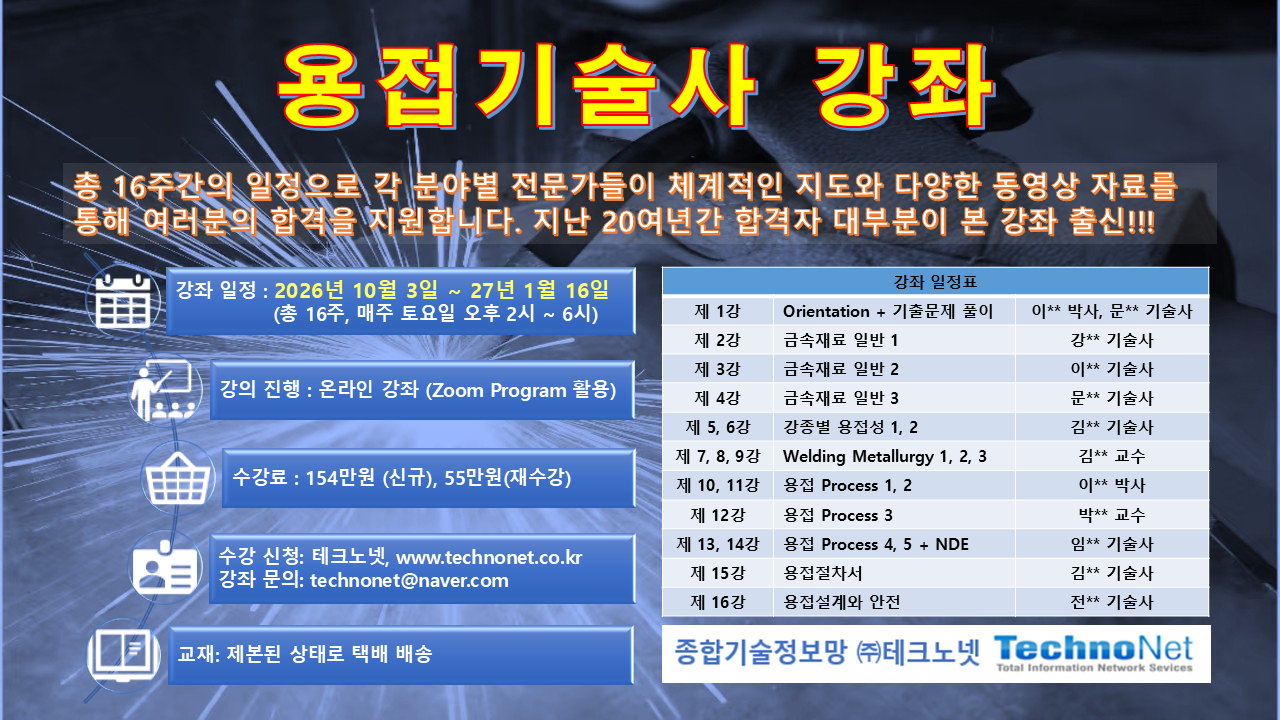 용접기술사 강좌

총 16주간의 일정으로 각 분야별 전문가들이 체계적인 지도와 다양한 동영상 자료를 통해 여러분의 합격을 지원합니다. 지난 20여년간 합격자 대부분이 본 강좌 출신!!!

강좌 일정 : 2026년 10월 3일 ~ 27년 1월 16일
(총 16주, 매주 토요일 오후 2시 ~ 6시)

강의 진행 : 온라인 강좌 (Zoom Program 활용)

수강료 : 154만원 (신규), 55만원(재수강)

수강 신청: 테크노넷, www.technonet.co.kr
강좌 문의: technonet@naver.com

교재: 제본된 상태로 택배 배송

강좌 일정표

| 제 1강 | Orientation + 기출문제 풀이 | 이** 박사, 문** 기술사 |
|---|---|---|
| 제 2강 | 금속재료 일반 1 | 강** 기술사 |
| 제 3강 | 금속재료 일반 2 | 이** 기술사 |
| 제 4강 | 금속재료 일반 3 | 문** 기술사 |
| 제 5, 6강 | 강종별 용접성 1, 2 | 김** 기술사 |
| 제 7, 8, 9강 | Welding Metallurgy 1, 2, 3 | 김** 교수 |
| 제 10, 11강 | 용접 Process 1, 2 | 이** 박사 |
| 제 12강 | 용접 Process 3 | 박** 교수 |
| 제 13, 14강 | 용접 Process 4, 5 + NDE | 임** 기술사 |
| 제 15강 | 용접절차서 | 김** 기술사 |
| 제 16강 | 용접설계와 안전 | 전** 기술사 |

종합기술정보망 ㈜테크노넷 TechnoNet Total Information Network Sevices